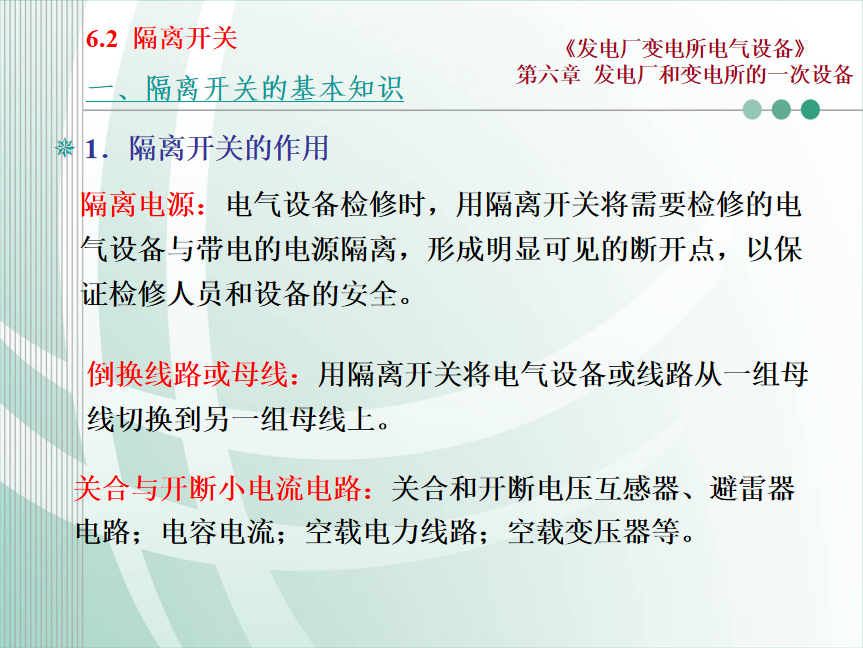 6.2 隔离开关

《发电厂变电所电气设备》
第六章 发电厂和变电所的一次设备

一、隔离开关的基本知识

1．隔离开关的作用

隔离电源：电气设备检修时，用隔离开关将需要检修的电气设备与带电的电源隔离，形成明显可见的断开点，以保证检修人员和设备的安全。

倒换线路或母线：用隔离开关将电气设备或线路从一组母线切换到另一组母线上。

关合与开断小电流电路：关合和开断电压互感器、避雷器电路；电容电流；空载电力线路；空载变压器等。